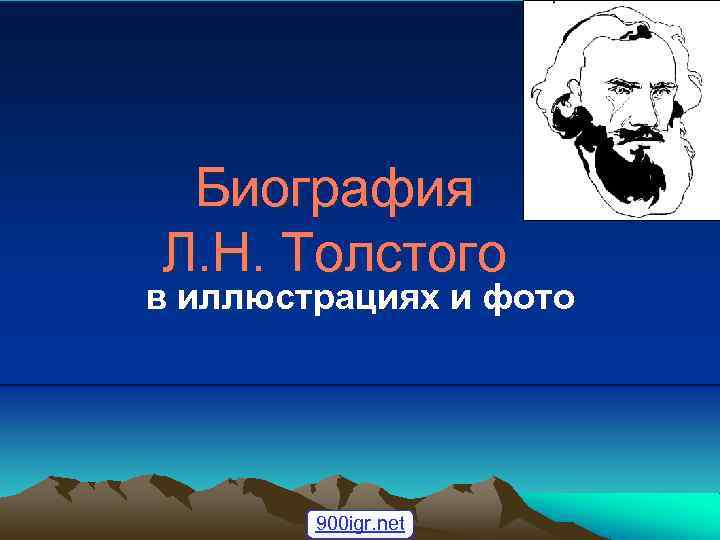 Биография
Л.Н. Толстого
в иллюстрациях и фото

900igr.net